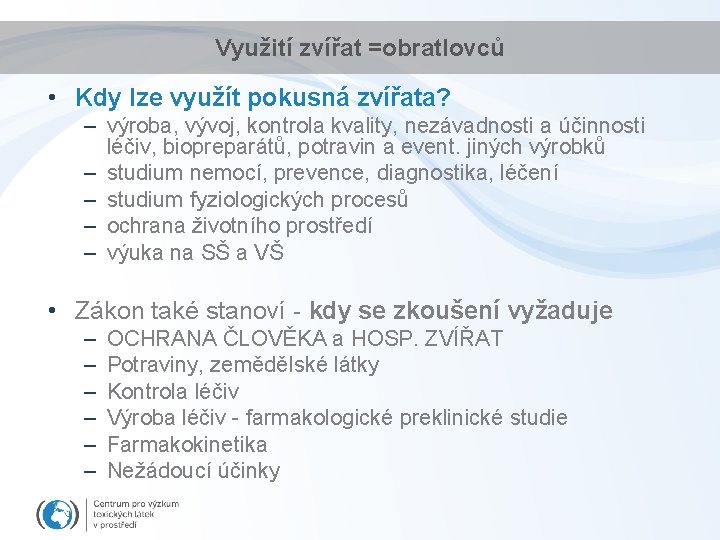 Využití zvířat =obratlovců

• Kdy lze využít pokusná zvířata?
– výroba, vývoj, kontrola kvality, nezávadnosti a účinnosti léčiv, biopreparátů, potravin a event. jiných výrobků
– studium nemocí, prevence, diagnostika, léčení
– studium fyziologických procesů
– ochrana životního prostředí
– výuka na SŠ a VŠ

• Zákon také stanoví - kdy se zkoušení vyžaduje
– OCHRANA ČLOVĚKA a HOSP. ZVÍŘAT
– Potraviny, zemědělské látky
– Kontrola léčiv
– Výroba léčiv - farmakologické preklinické studie
– Farmakokinetika
– Nežádoucí účinky

Centrum pro výzkum toxických látek v prostředí